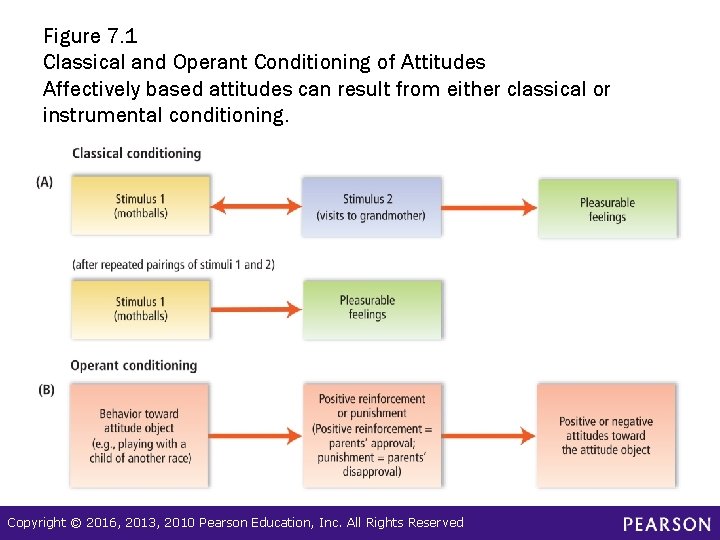 Figure 7.1
Classical and Operant Conditioning of Attitudes
Affectively based attitudes can result from either classical or instrumental conditioning.

Classical conditioning

(A)

Stimulus 1 (mothballs)

Stimulus 2 (visits to grandmother)

Pleasurable feelings

(after repeated pairings of stimuli 1 and 2)

Stimulus 1 (mothballs)

Pleasurable feelings

Operant conditioning

(B)

Behavior toward attitude object (e.g., playing with a child of another race)

Positive reinforcement or punishment (Positive reinforcement = parents' approval; punishment = parents' disapproval)

Positive or negative attitudes toward the attitude object

Copyright © 2016, 2013, 2010 Pearson Education, Inc. All Rights Reserved

PEARSON